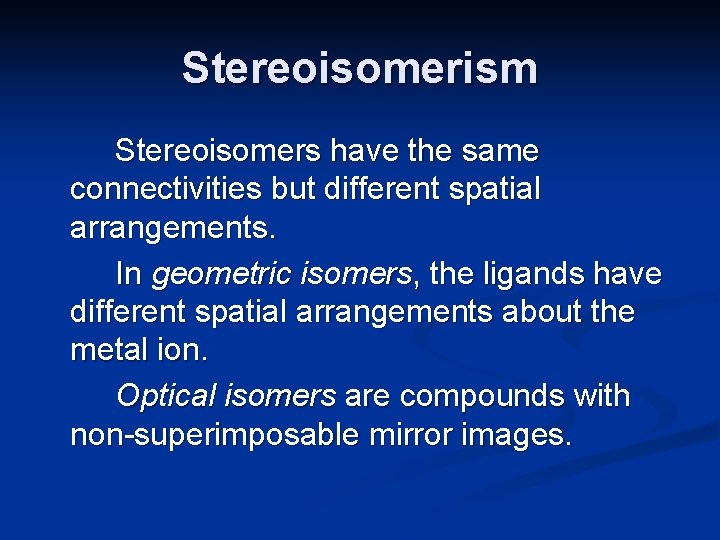 Stereoisomerism

Stereoisomers have the same connectivities but different spatial arrangements.

In geometric isomers, the ligands have different spatial arrangements about the metal ion.

Optical isomers are compounds with non-superimposable mirror images.